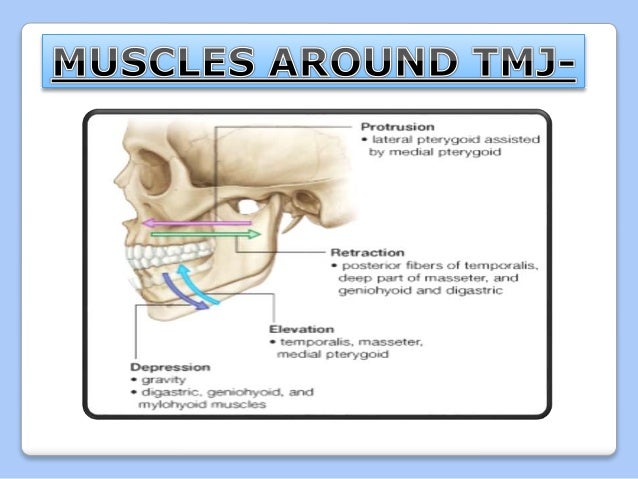 MUSCLES AROUND TMJ-

Protrusion
• lateral pterygoid assisted by medial pterygoid

Retraction
• posterior fibers of temporalis, deep part of masseter, and geniohyoid and digastric

Elevation
• temporalis, masseter, medial pterygoid

Depression
• gravity
• digastric, geniohyoid, and mylohyoid muscles